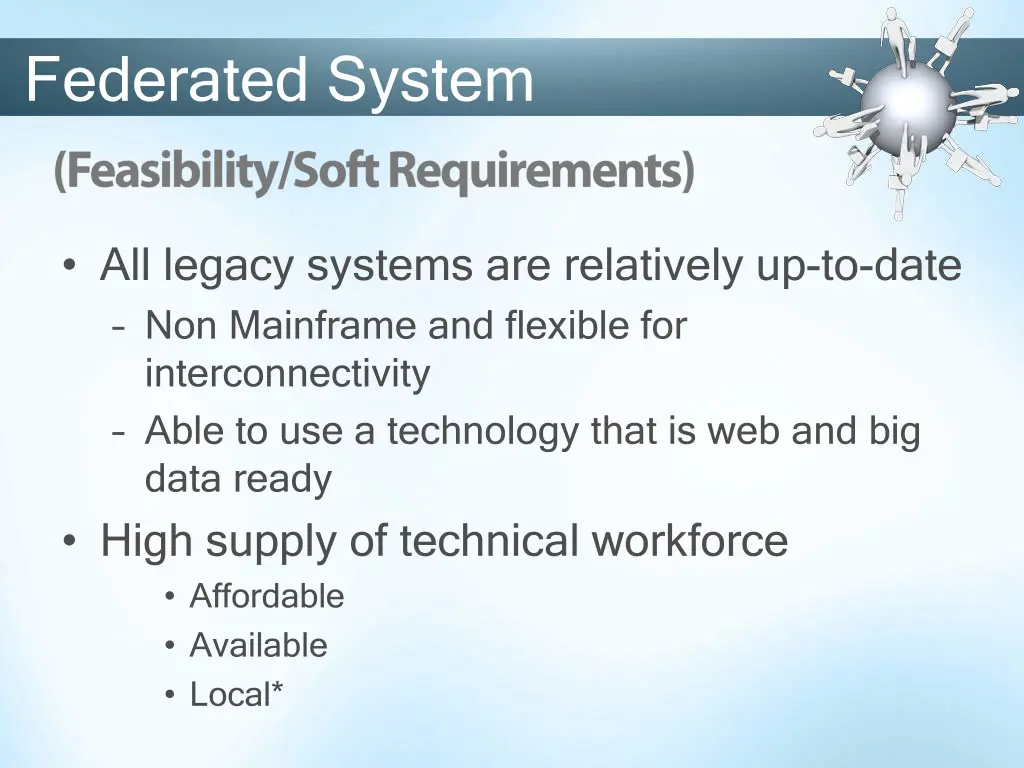 Federated System

(Feasibility/Soft Requirements)

• All legacy systems are relatively up-to-date
– Non Mainframe and flexible for interconnectivity
– Able to use a technology that is web and big data ready
• High supply of technical workforce
• Affordable
• Available
• Local*